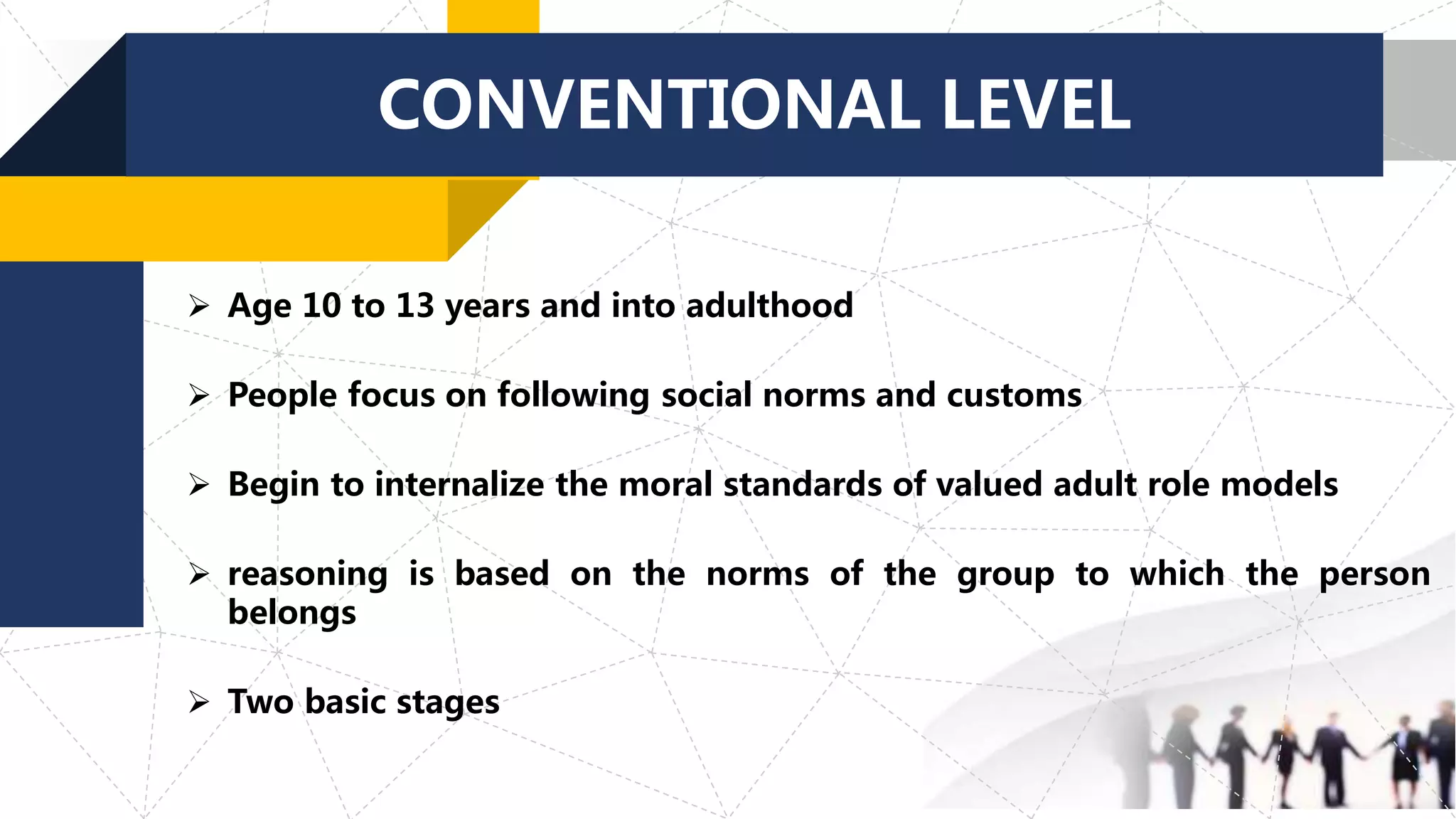 CONVENTIONAL LEVEL

➢ Age 10 to 13 years and into adulthood

➢ People focus on following social norms and customs

➢ Begin to internalize the moral standards of valued adult role models

➢ reasoning is based on the norms of the group to which the person belongs

➢ Two basic stages